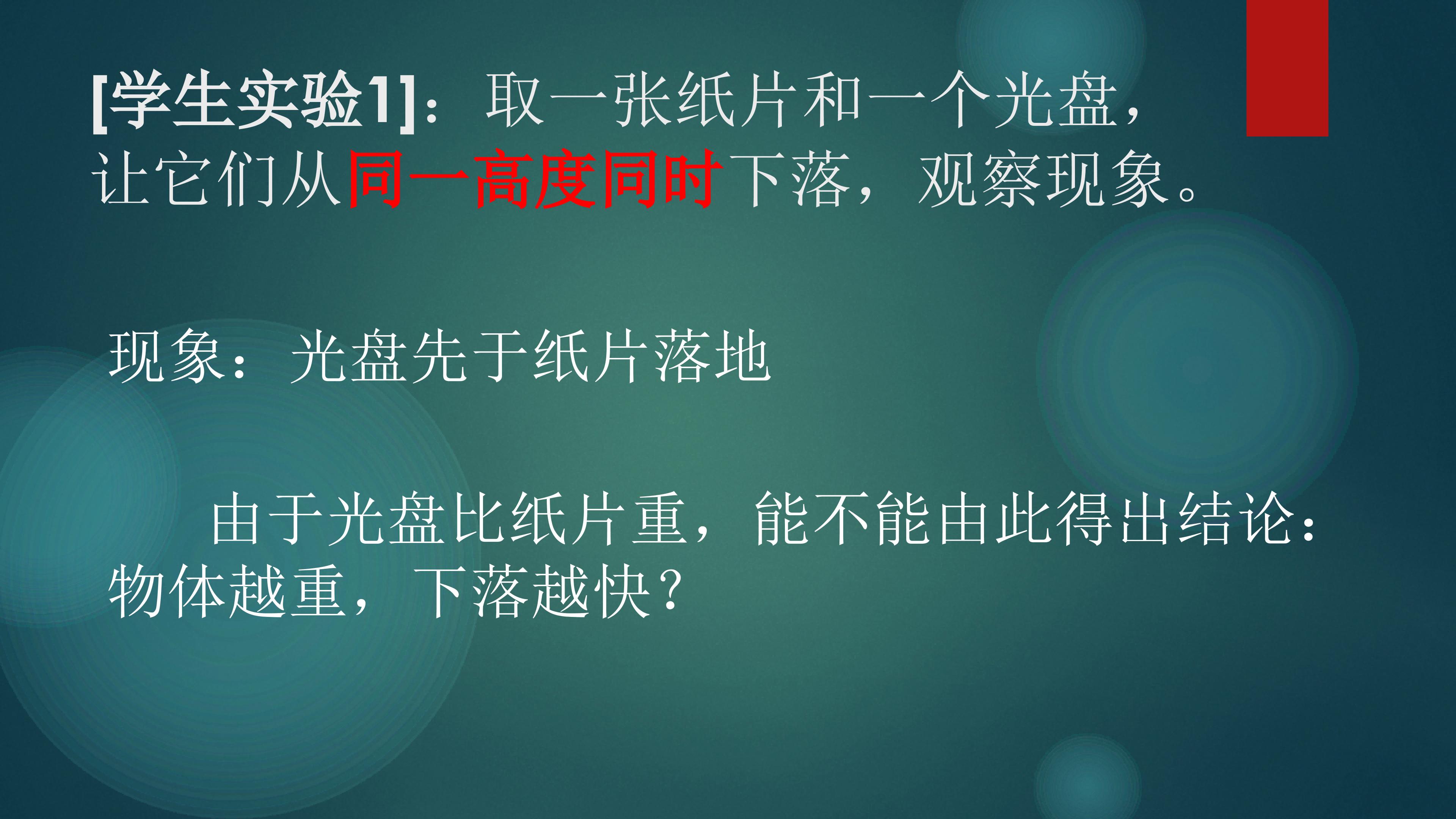 [学生实验1]：取一张纸片和一个光盘，让它们从同一高度同时下落，观察现象。

现象：光盘先于纸片落地

由于光盘比纸片重，能不能由此得出结论：物体越重，下落越快？